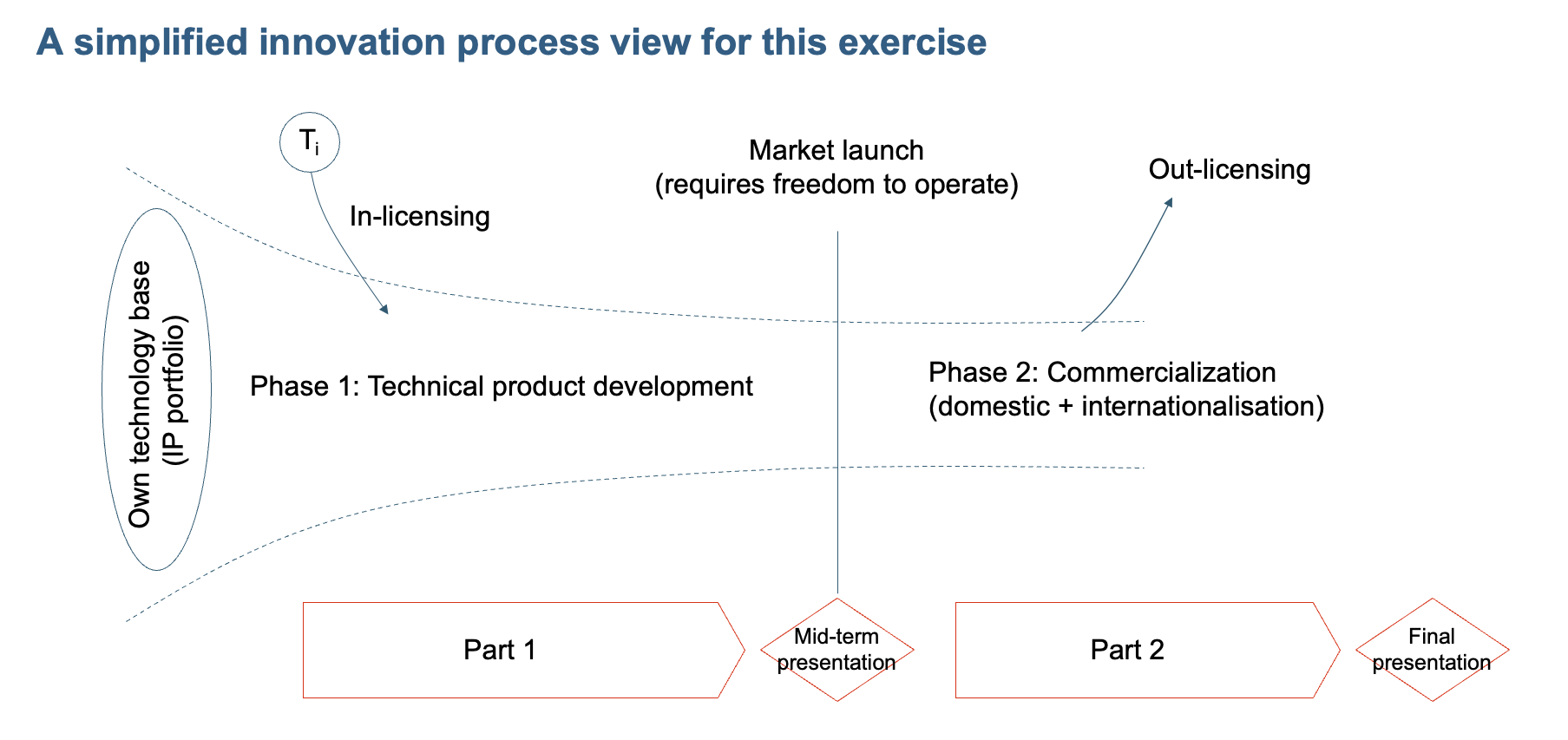 A simplified innovation process view for this exercise

$T_i$

In-licensing

Market launch
(requires freedom to operate)

Out-licensing

Own technology base
(IP portfolio)

Phase 1: Technical product development

Phase 2: Commercialization
(domestic + internationalisation)

Part 1

Mid-term presentation

Part 2

Final presentation